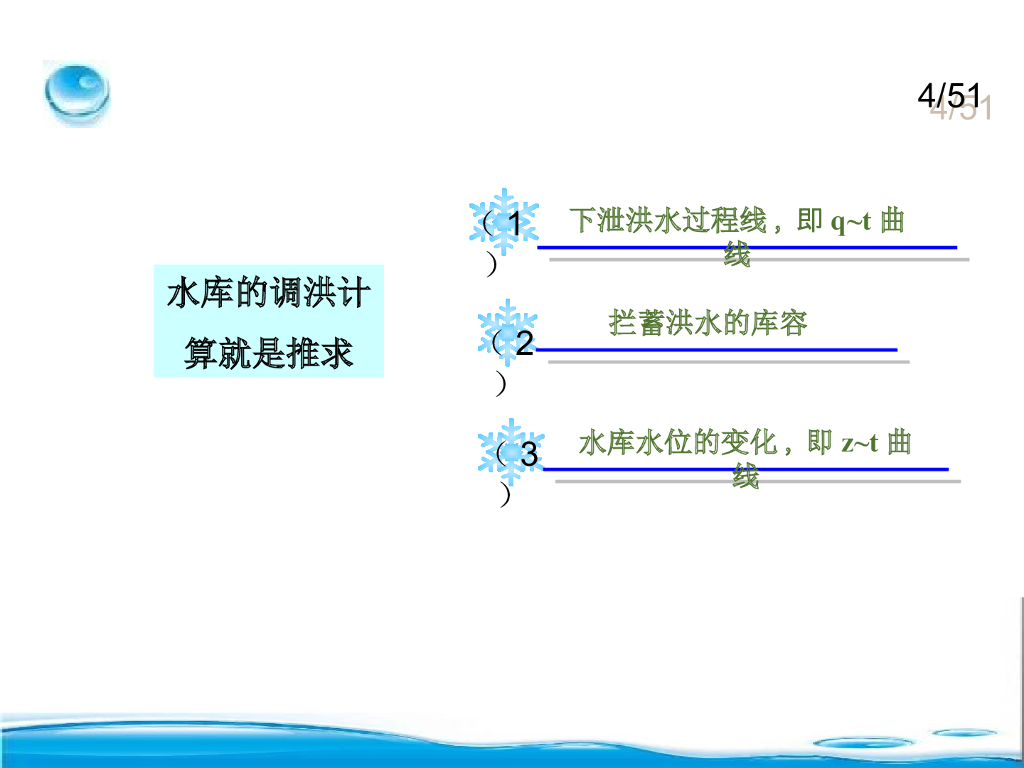 4/51

水库的调洪计算就是推求

（1） 下泄洪水过程线，即 q~t 曲线

（2） 拦蓄洪水的库容

（3） 水库水位的变化，即 z~t 曲线